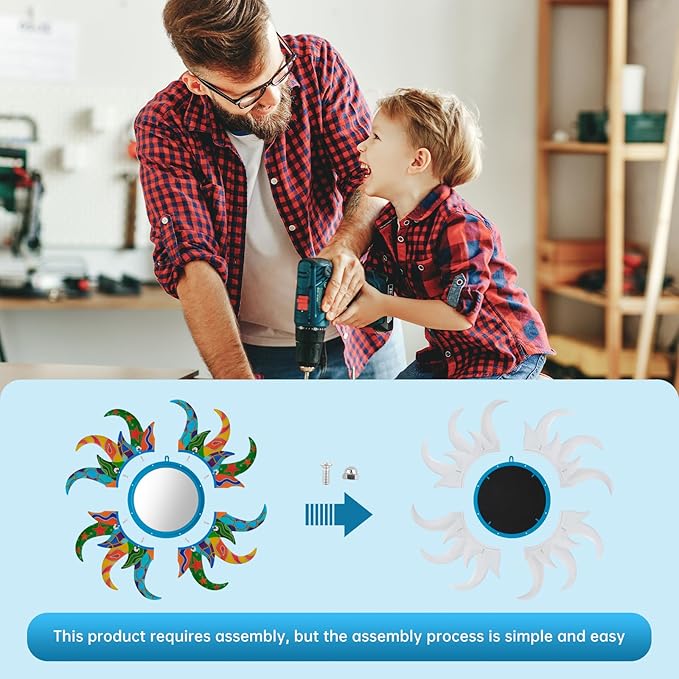 This product requires assembly, but the assembly process is simple and easy